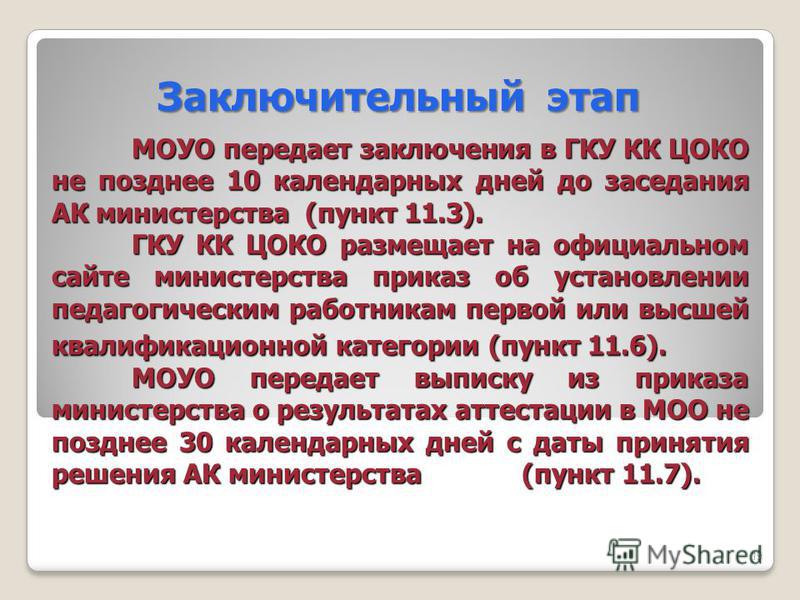 Заключительный этап

МОУО передает заключения в ГКУ КК ЦОКО не позднее 10 календарных дней до заседания АК министерства (пункт 11.3).

ГКУ КК ЦОКО размещает на официальном сайте министерства приказ об установлении педагогическим работникам первой или высшей квалификационной категории (пункт 11.6).

МОУО передает выписку из приказа министерства о результатах аттестации в МОО не позднее 30 календарных дней с даты принятия решения АК министерства (пункт 11.7).

MyShared